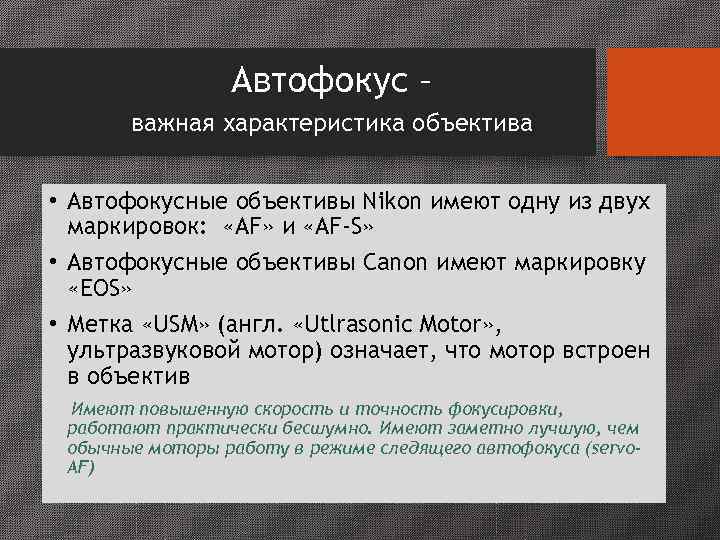 Автофокус –
важная характеристика объектива

• Автофокусные объективы Nikon имеют одну из двух маркировок: «AF» и «AF-S»
• Автофокусные объективы Canon имеют маркировку «EOS»
• Метка «USM» (англ. «Utlrasonic Motor», ультразвуковой мотор) означает, что мотор встроен в объектив

Имеют повышенную скорость и точность фокусировки, работают практически бесшумно. Имеют заметно лучшую, чем обычные моторы работу в режиме следящего автофокуса (servo-AF)